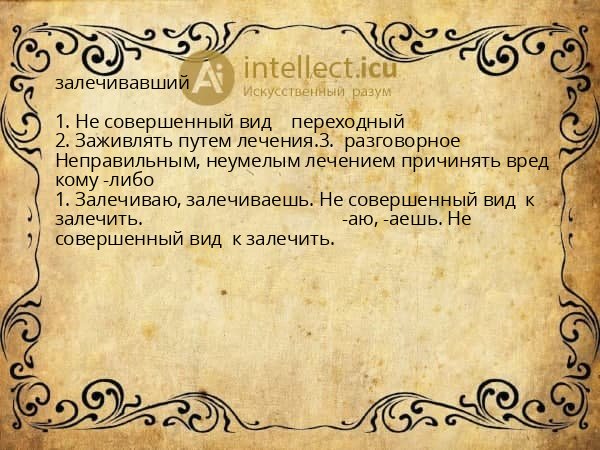 Ai intellect.icu
Искусственный разум

залечивавший

1. Не совершенный вид переходный
2. Заживлять путем лечения.3. разговорное Неправильным, неумелым лечением причинять вред кому -либо
1. Залечиваю, залечиваешь. Не совершенный вид к залечить. -аю, -аешь. Не совершенный вид к залечить.